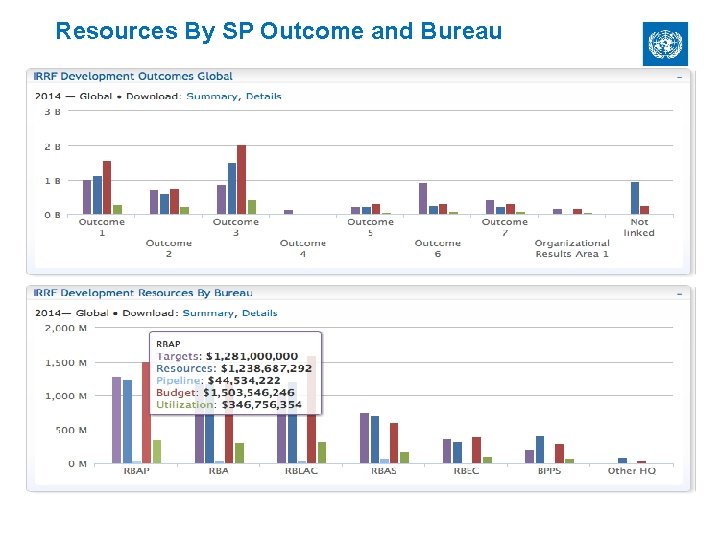 Resources By SP Outcome and Bureau

IRRF Development Outcomes Global

2014 — Global • Download: Summary, Details

3 B
2 B
1 B
0 B

Outcome 1
Outcome 2
Outcome 3
Outcome 4
Outcome 5
Outcome 6
Outcome 7
Organizational Results Area 1
Not linked

IRRF Development Resources By Bureau

2014— Global • Download: Summary, Details

2,000 M
1,500 M
1,000 M
500 M
0 M

RBAP
Targets: $1,281,000,000
Resources: $1,238,687,292
Pipeline: $44,534,222
Budget: $1,503,546,246
Utilization: $346,756,354

RBAP
RBA
RBLAC
RBAS
RBEC
BPPS
Other HQ